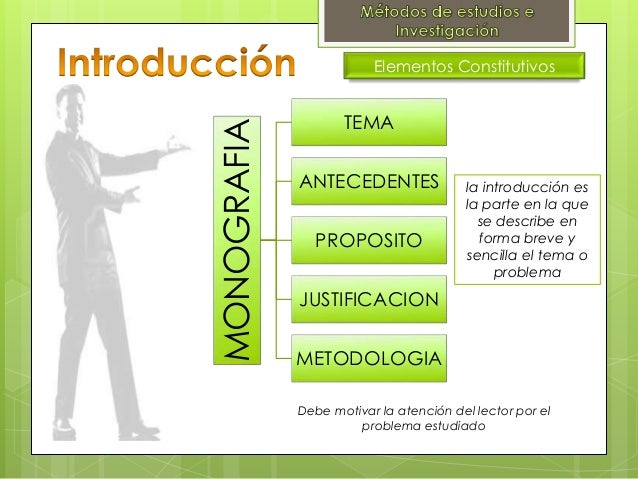 Métodos de estudios e Investigación

Introducción

Elementos Constitutivos

MONOGRAFIA

TEMA

ANTECEDENTES

PROPOSITO

JUSTIFICACION

METODOLOGIA

la introducción es la parte en la que se describe en forma breve y sencilla el tema o problema

Debe motivar la atención del lector por el problema estudiado